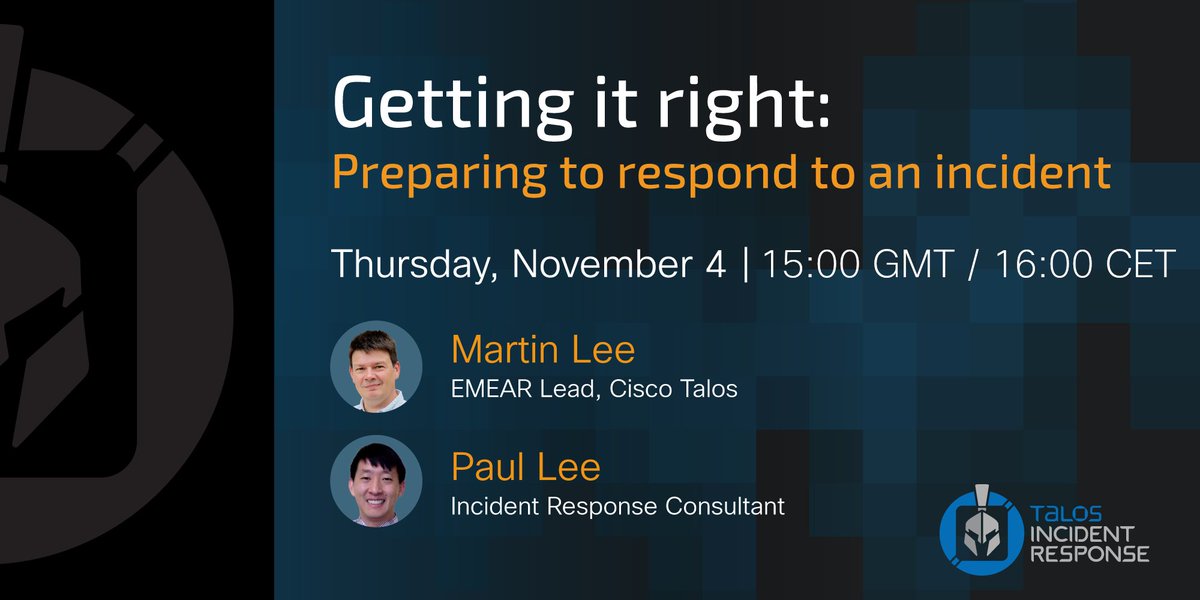 Getting it right:
Preparing to respond to an incident

Thursday, November 4 | 15:00 GMT / 16:00 CET

Martin Lee
EMEAR Lead, Cisco Talos

Paul Lee
Incident Response Consultant

TALOS
INCIDENT
RESPONSE